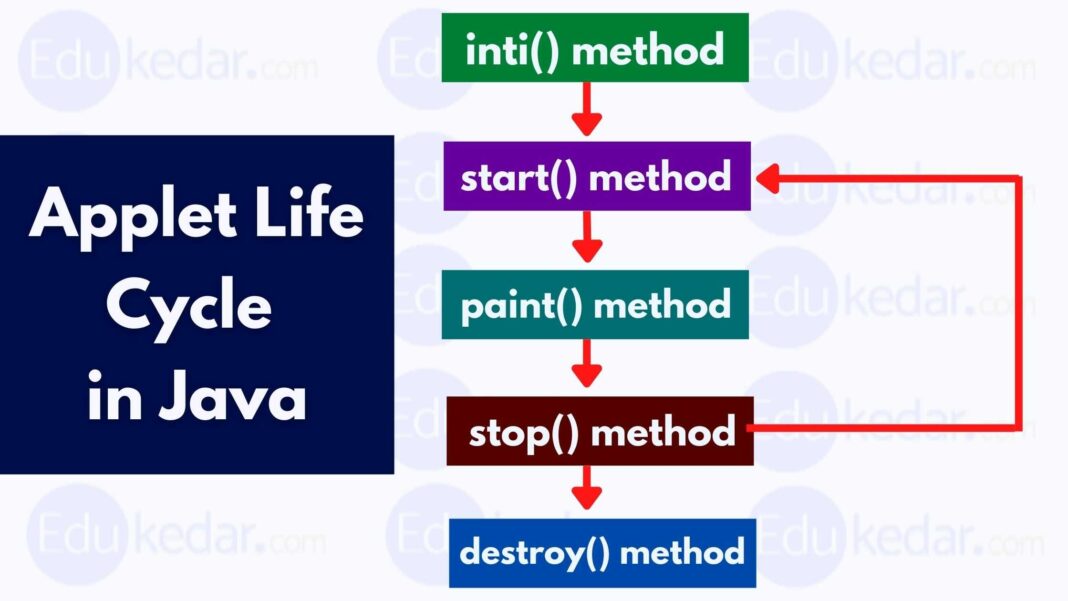 Applet Life Cycle in Java

inti() method

start() method

paint() method

stop() method

destroy() method

Edukedar.com